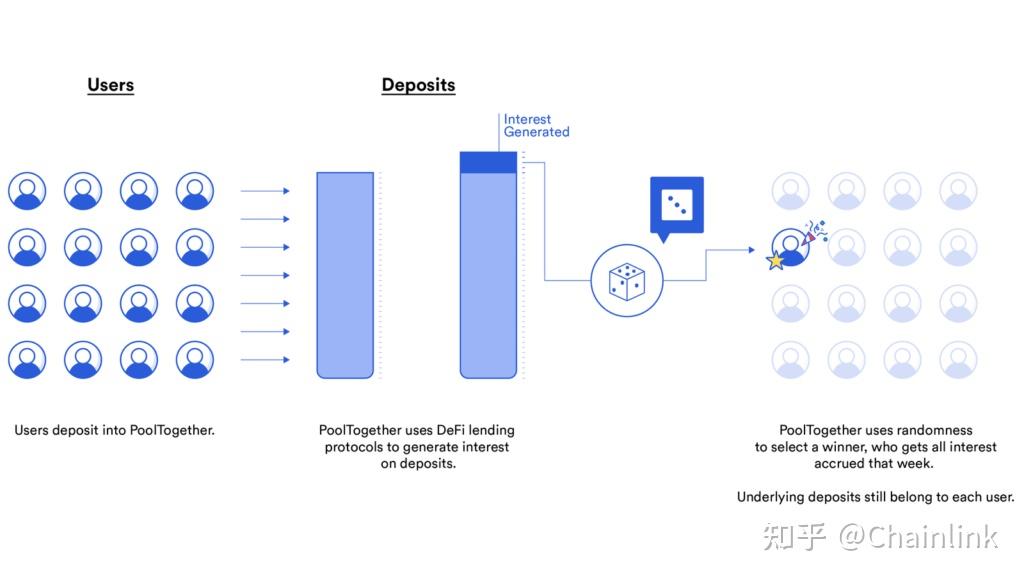 Users

Deposits

Interest Generated

Users deposit into PoolTogether.

PoolTogether uses DeFi lending protocols to generate interest on deposits.

PoolTogether uses randomness to select a winner, who gets all interest accrued that week.

Underlying deposits still belong to each user.

知乎 @Chainlink